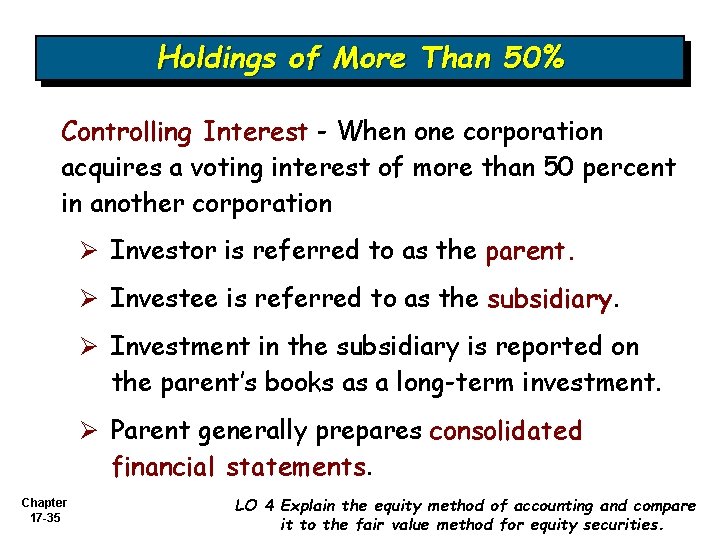 Holdings of More Than 50%

Controlling Interest - When one corporation acquires a voting interest of more than 50 percent in another corporation

➢ Investor is referred to as the parent.

➢ Investee is referred to as the subsidiary.

➢ Investment in the subsidiary is reported on the parent's books as a long-term investment.

➢ Parent generally prepares consolidated financial statements.

Chapter 17-35

LO 4 Explain the equity method of accounting and compare it to the fair value method for equity securities.